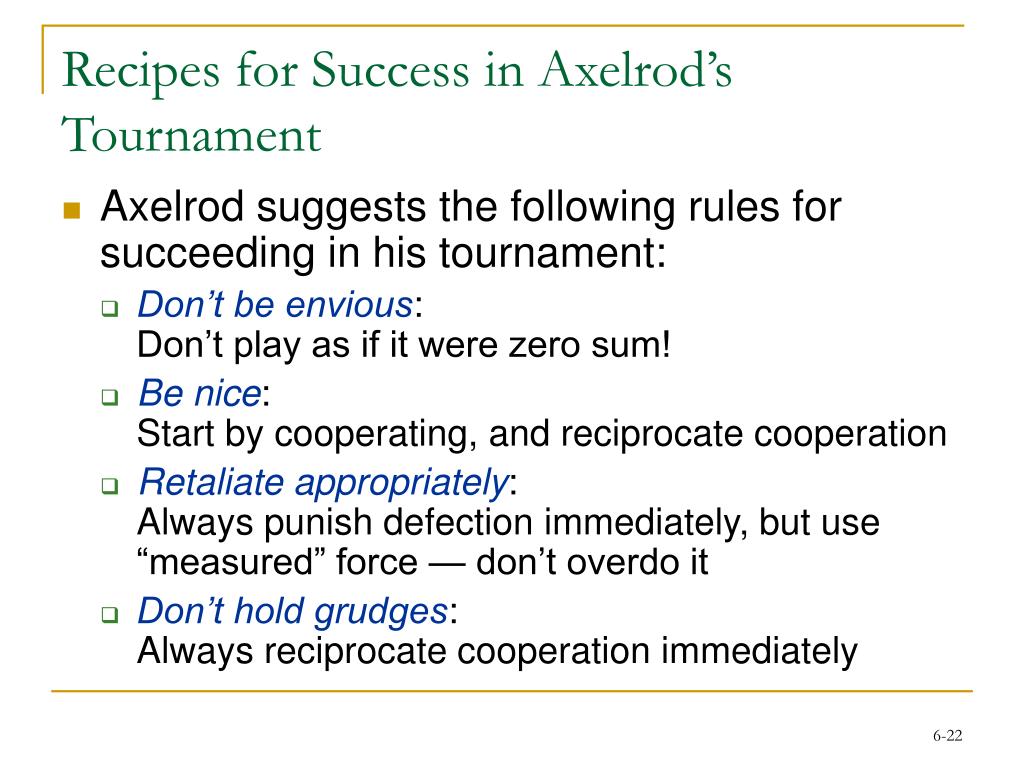 Recipes for Success in Axelrod’s Tournament

Axelrod suggests the following rules for succeeding in his tournament:

Don’t be envious:
Don’t play as if it were zero sum!

Be nice:
Start by cooperating, and reciprocate cooperation

Retaliate appropriately:
Always punish defection immediately, but use “measured” force — don’t overdo it

Don’t hold grudges:
Always reciprocate cooperation immediately

6-22